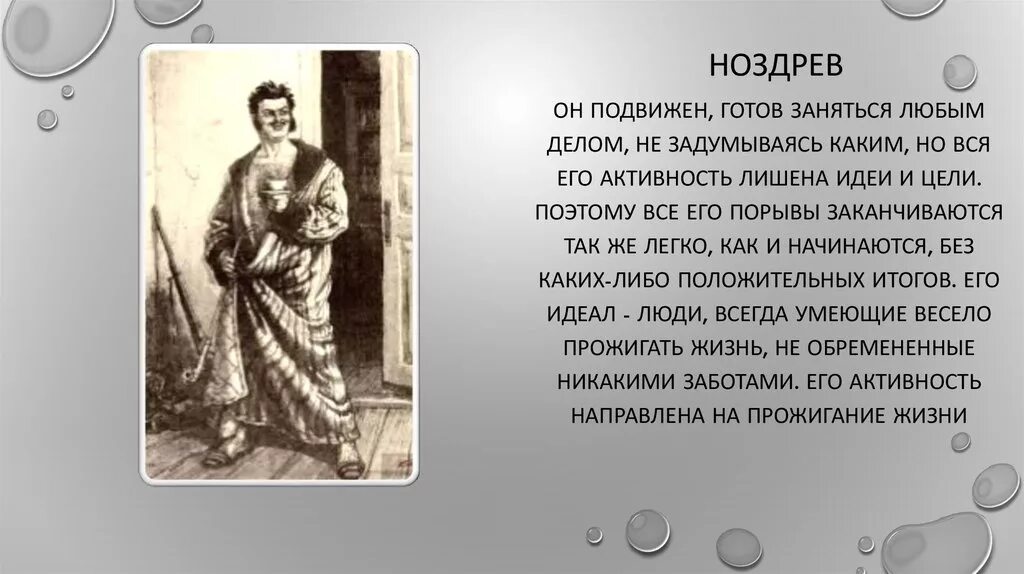 НОЗДРЕВ

ОН ПОДВИЖЕН, ГОТОВ ЗАНЯТЬСЯ ЛЮБЫМ ДЕЛОМ, НЕ ЗАДУМЫВАЯСЬ КАКИМ, НО ВСЯ ЕГО АКТИВНОСТЬ ЛИШЕНА ИДЕИ И ЦЕЛИ. ПОЭТОМУ ВСЕ ЕГО ПОРЫВЫ ЗАКАНЧИВАЮТСЯ ТАК ЖЕ ЛЕГКО, КАК И НАЧИНАЮТСЯ, БЕЗ КАКИХ-ЛИБО ПОЛОЖИТЕЛЬНЫХ ИТОГОВ. ЕГО ИДЕАЛ - ЛЮДИ, ВСЕГДА УМЕЮЩИЕ ВЕСЕЛО ПРОЖИГАТЬ ЖИЗНЬ, НЕ ОБРЕМЕНЕННЫЕ НИКАКИМИ ЗАБОТАМИ. ЕГО АКТИВНОСТЬ НАПРАВЛЕНА НА ПРОЖИГАНИЕ ЖИЗНИ